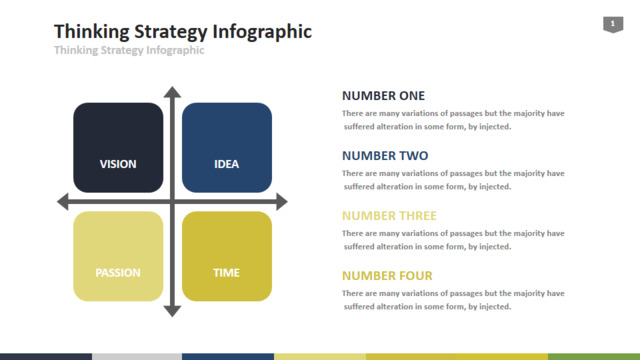 Thinking Strategy Infographic
Thinking Strategy Infographic

1

VISION
IDEA
PASSION
TIME

NUMBER ONE
There are many variations of passages but the majority have suffered alteration in some form, by injected.

NUMBER TWO
There are many variations of passages but the majority have suffered alteration in some form, by injected.

NUMBER THREE
There are many variations of passages but the majority have suffered alteration in some form, by injected.

NUMBER FOUR
There are many variations of passages but the majority have suffered alteration in some form, by injected.